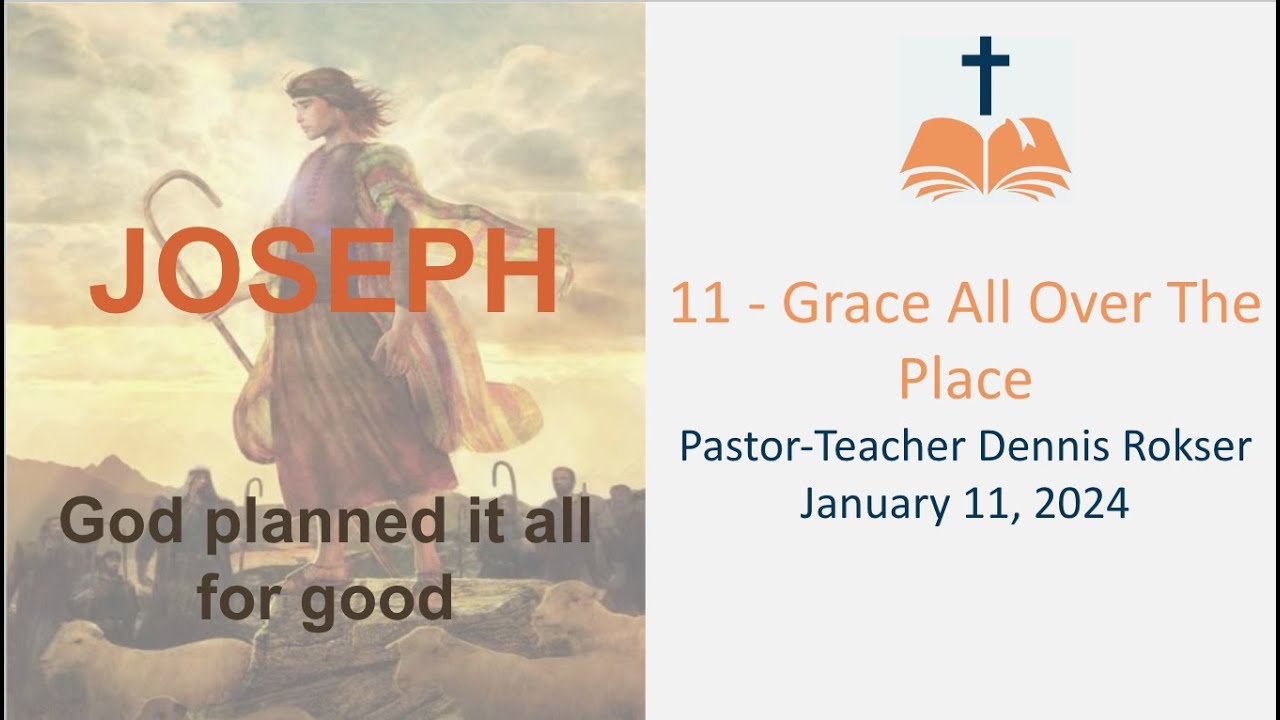 JOSEPH

God planned it all for good

11 - Grace All Over The Place

Pastor-Teacher Dennis Rokser
January 11, 2024